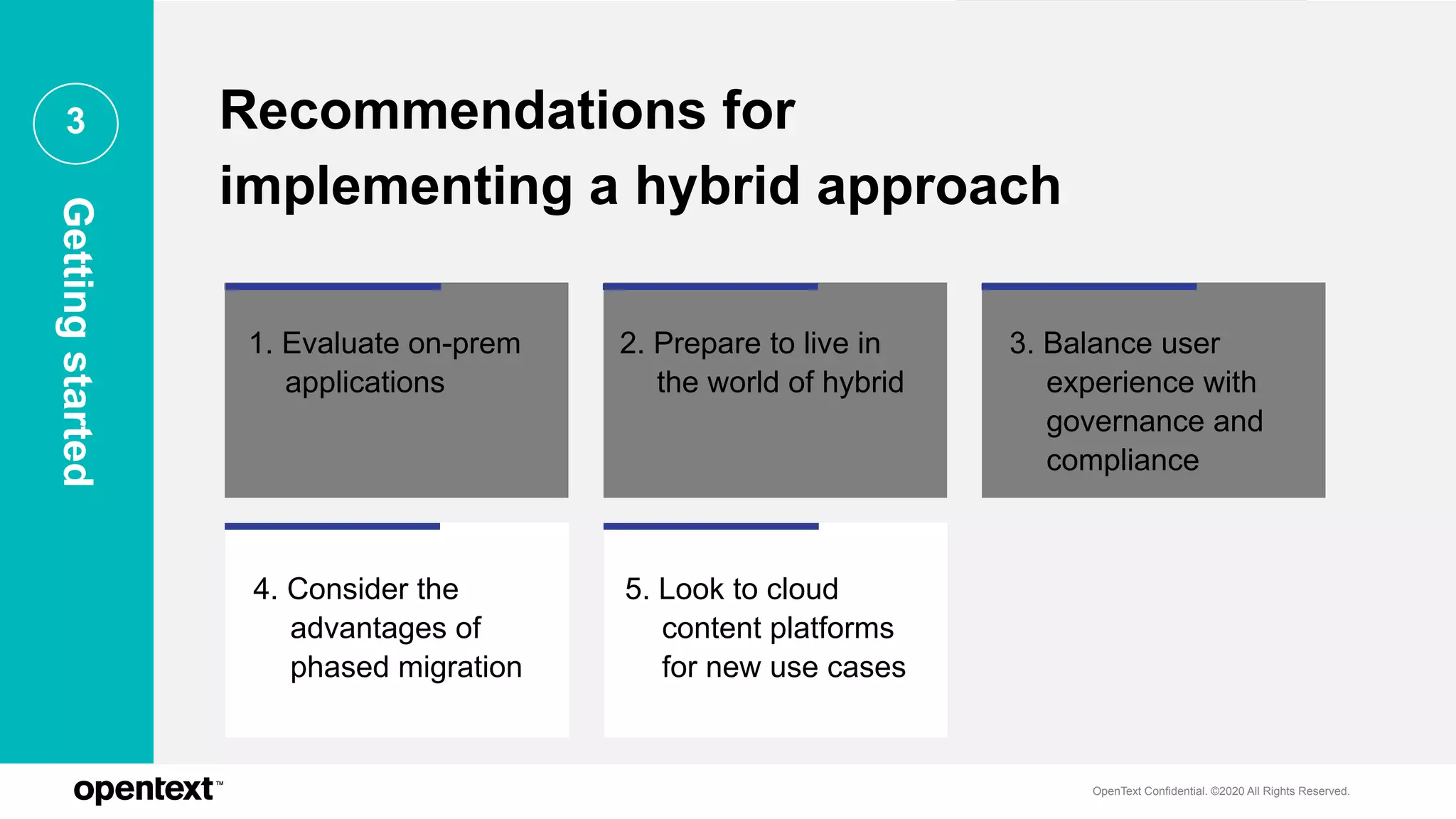 3

Getting started

Recommendations for implementing a hybrid approach

1. Evaluate on-prem applications

2. Prepare to live in the world of hybrid

3. Balance user experience with governance and compliance

4. Consider the advantages of phased migration

5. Look to cloud content platforms for new use cases

opentext™

OpenText Confidential. ©2020 All Rights Reserved.